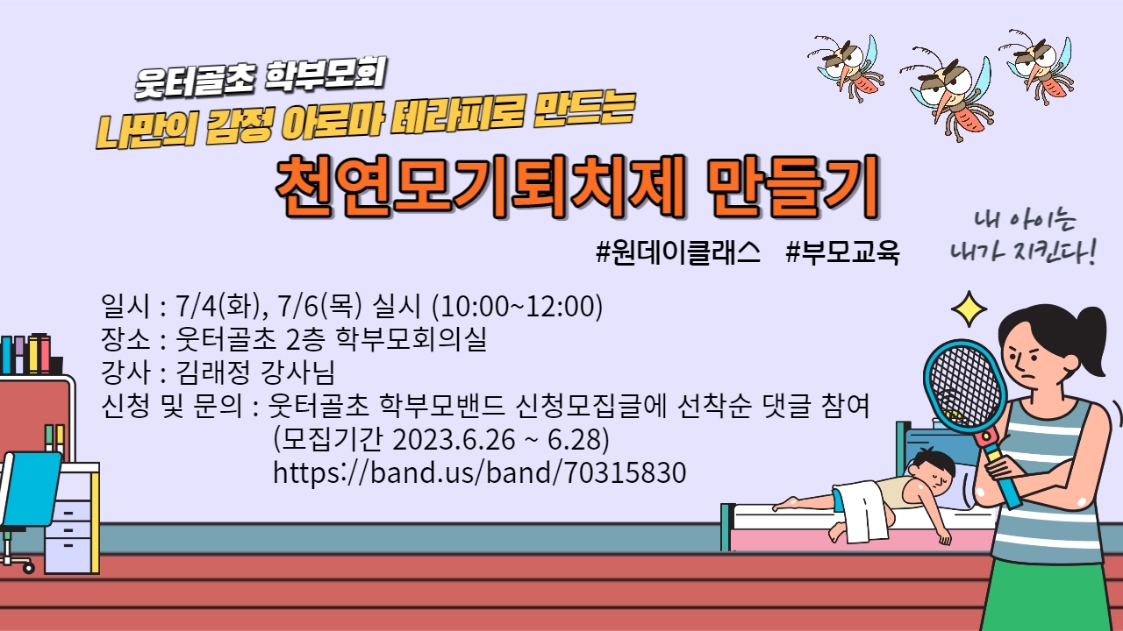 웃터골초 학부모회
나만의 감정 아로마 테라피로 만드는
천연모기퇴치제 만들기

#원데이클래스 #부모교육

내 아이는 내가 지킨다!

일시 : 7/4(화), 7/6(목) 실시 (10:00~12:00)
장소 : 웃터골초 2층 학부모회의실
강사 : 김래정 강사님
신청 및 문의 : 웃터골초 학부모밴드 신청모집글에 선착순 댓글 참여
(모집기간 2023.6.26 ~ 6.28)
https://band.us/band/70315830